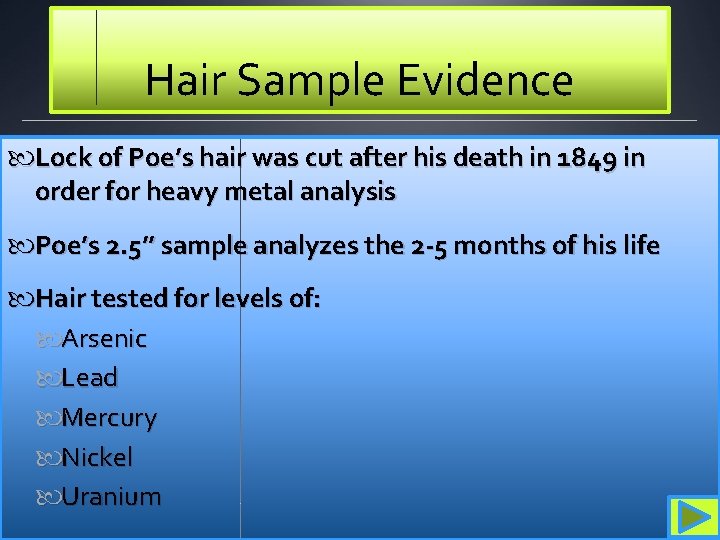 Hair Sample Evidence

Lock of Poe's hair was cut after his death in 1849 in order for heavy metal analysis

Poe's 2.5" sample analyzes the 2-5 months of his life

Hair tested for levels of:

Arsenic

Lead

Mercury

Nickel

Uranium